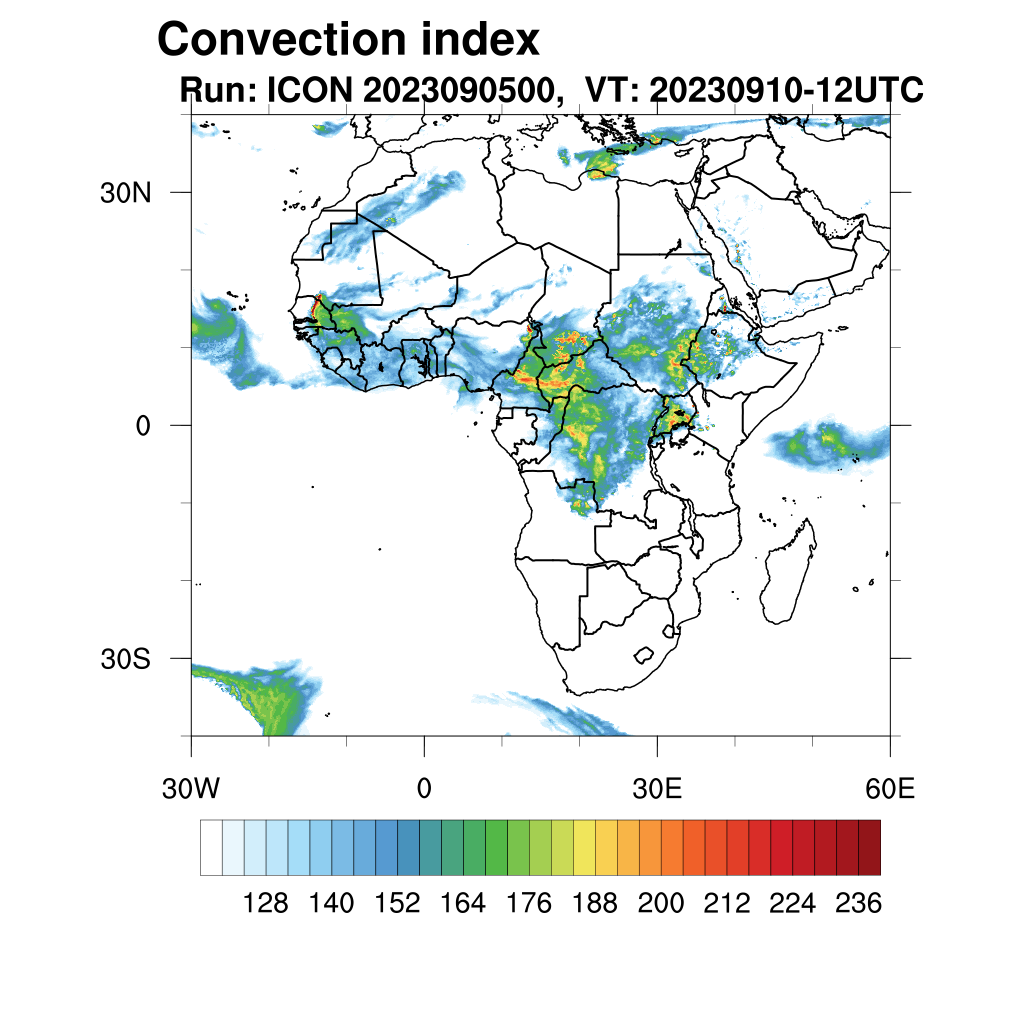 Convection index
Run: ICON 2023090500, VT: 20230910-12UTC

30N
0
30S

30W
0
30E
60E

128 140 152 164 176 188 200 212 224 236